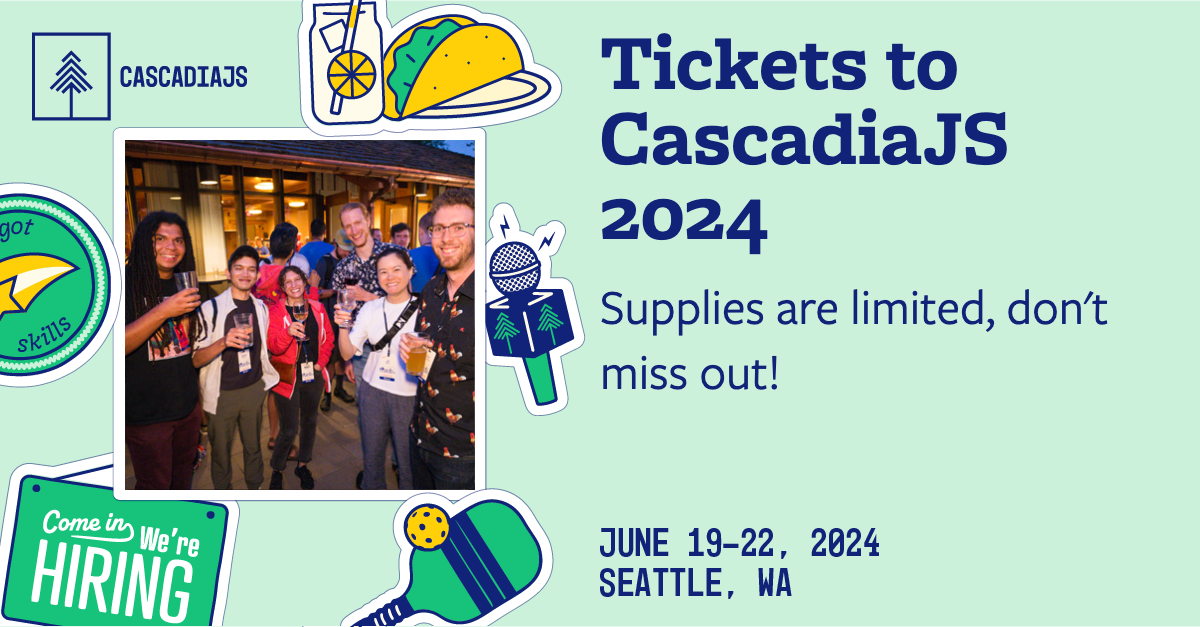 CASCADIAJS

got skills

Come in We're HIRING

Tickets to CascadiaJS 2024

Supplies are limited, don't miss out!

JUNE 19-22, 2024
SEATTLE, WA